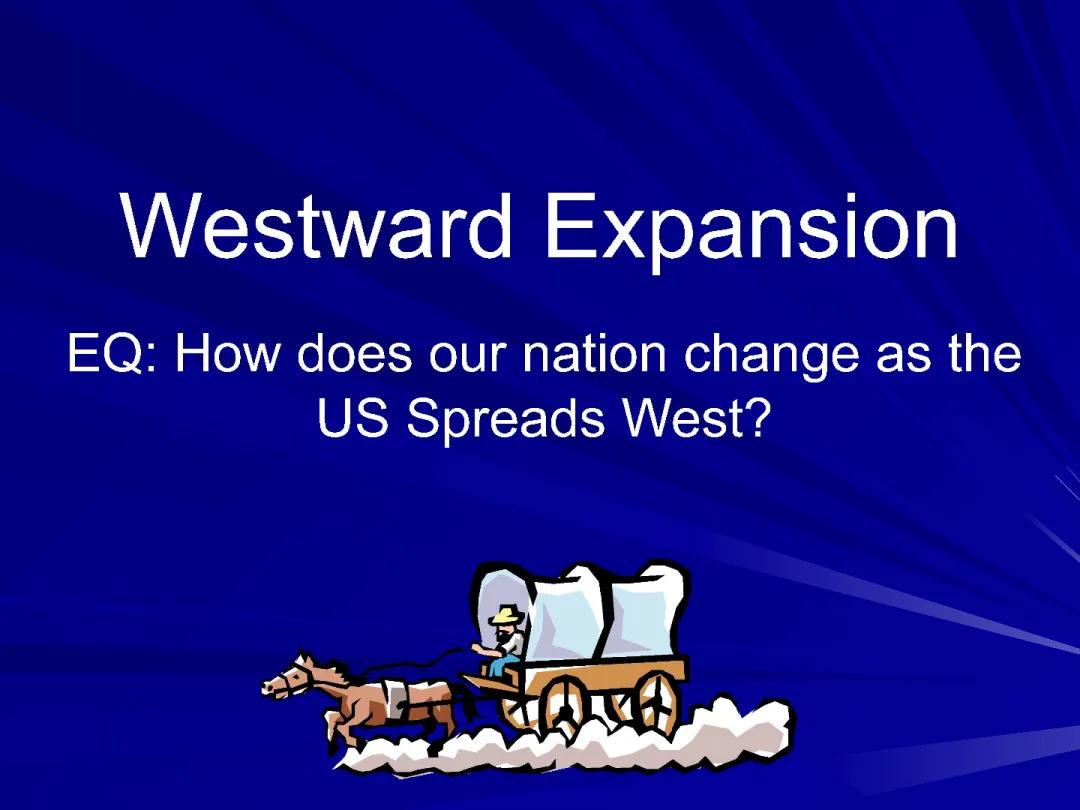 Westward Expansion

EQ: How does our nation change as the US Spreads West?